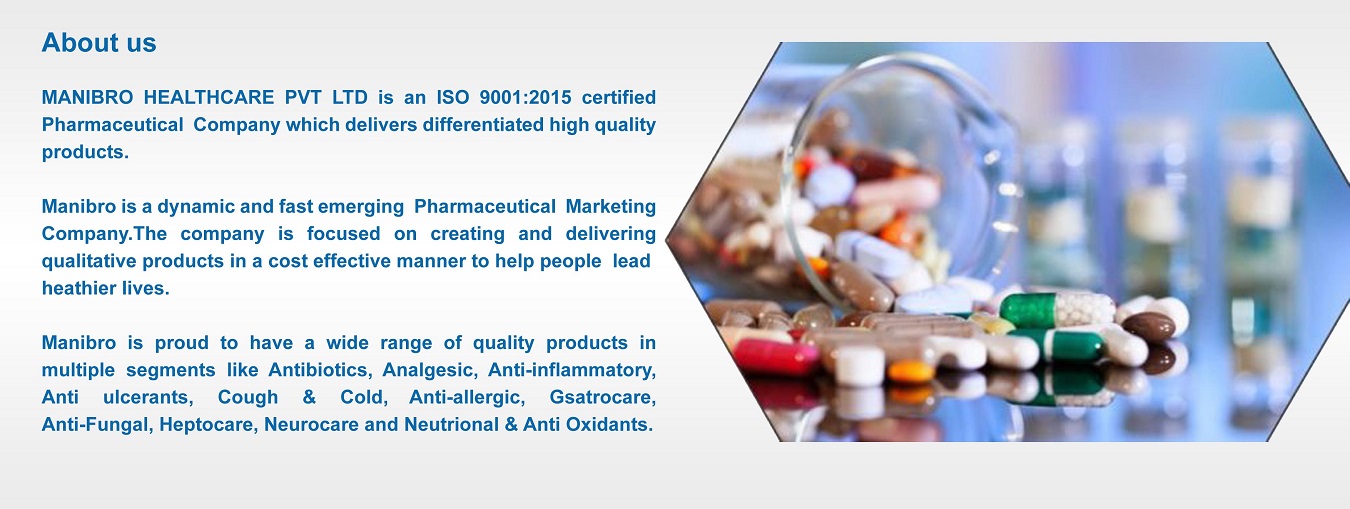 About us

MANIBRO HEALTHCARE PVT LTD is an ISO 9001:2015 certified Pharmaceutical Company which delivers differentiated high quality products.

Manibro is a dynamic and fast emerging Pharmaceutical Marketing Company.The company is focused on creating and delivering qualitative products in a cost effective manner to help people lead heathier lives.

Manibro is proud to have a wide range of quality products in multiple segments like Antibiotics, Analgesic, Anti-inflammatory, Anti ulcerants, Cough & Cold, Anti-allergic, Gsatrocare, Anti-Fungal, Heptocare, Neurocare and Neutrional & Anti Oxidants.